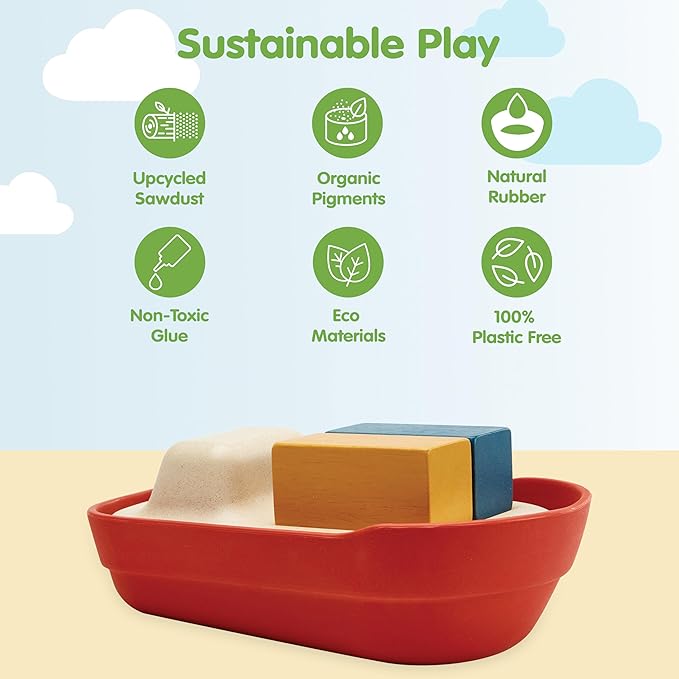 Sustainable Play

Upcycled
Sawdust

Organic
Pigments

Natural
Rubber

Non-Toxic
Glue

Eco
Materials

100%
Plastic Free